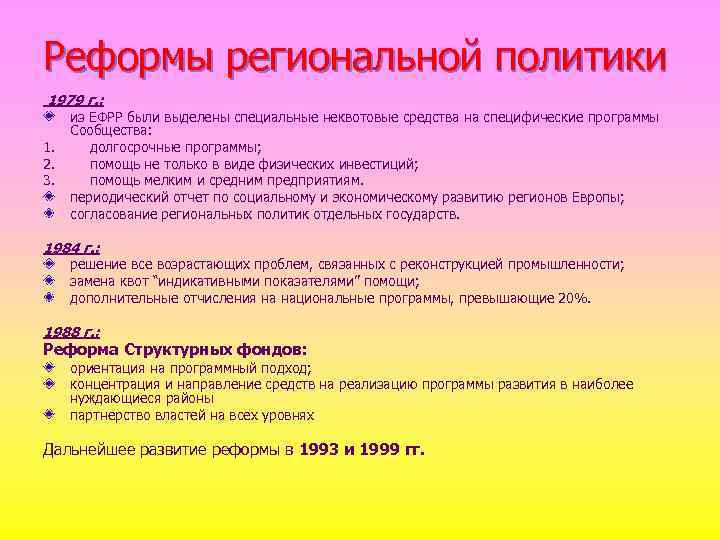 Реформы региональной политики

1979 г.:
из ЕФРР были выделены специальные неквотовые средства на специфические программы Сообщества:
1. долгосрочные программы;
2. помощь не только в виде физических инвестиций;
3. помощь мелким и средним предприятиям.
периодический отчет по социальному и экономическому развитию регионов Европы;
согласование региональных политик отдельных государств.

1984 г.:
решение все возрастающих проблем, связанных с реконструкцией промышленности;
замена квот "индикативными показателями" помощи;
дополнительные отчисления на национальные программы, превышающие 20%.

1988 г.:
Реформа Структурных фондов:
ориентация на программный подход;
концентрация и направление средств на реализацию программы развития в наиболее нуждающиеся районы
партнерство властей на всех уровнях

Дальнейшее развитие реформы в 1993 и 1999 гг.